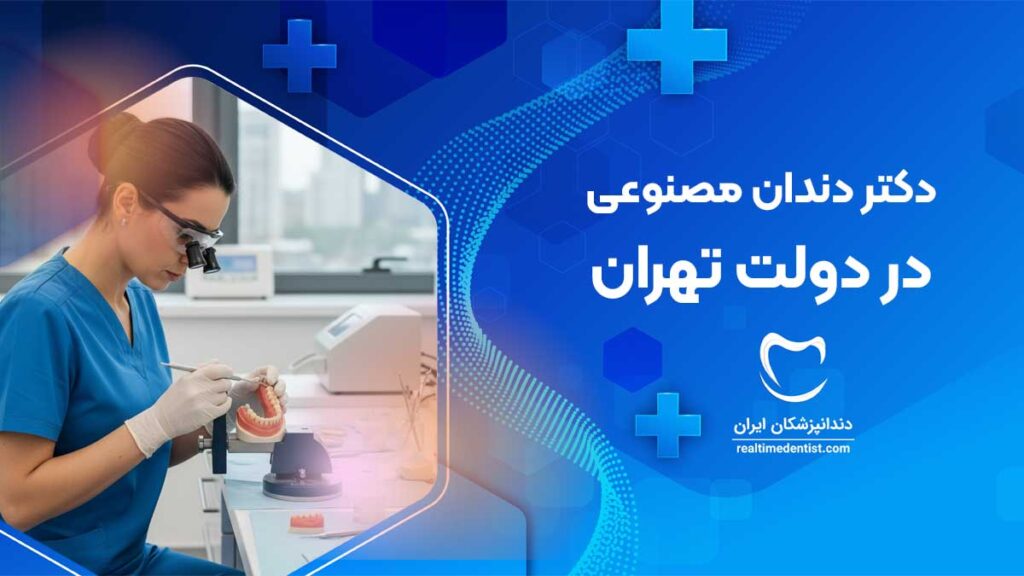 دکتر دندان مصنوعی
در دولت تهران

دندانپزشکان ایران
realtimedentist.com